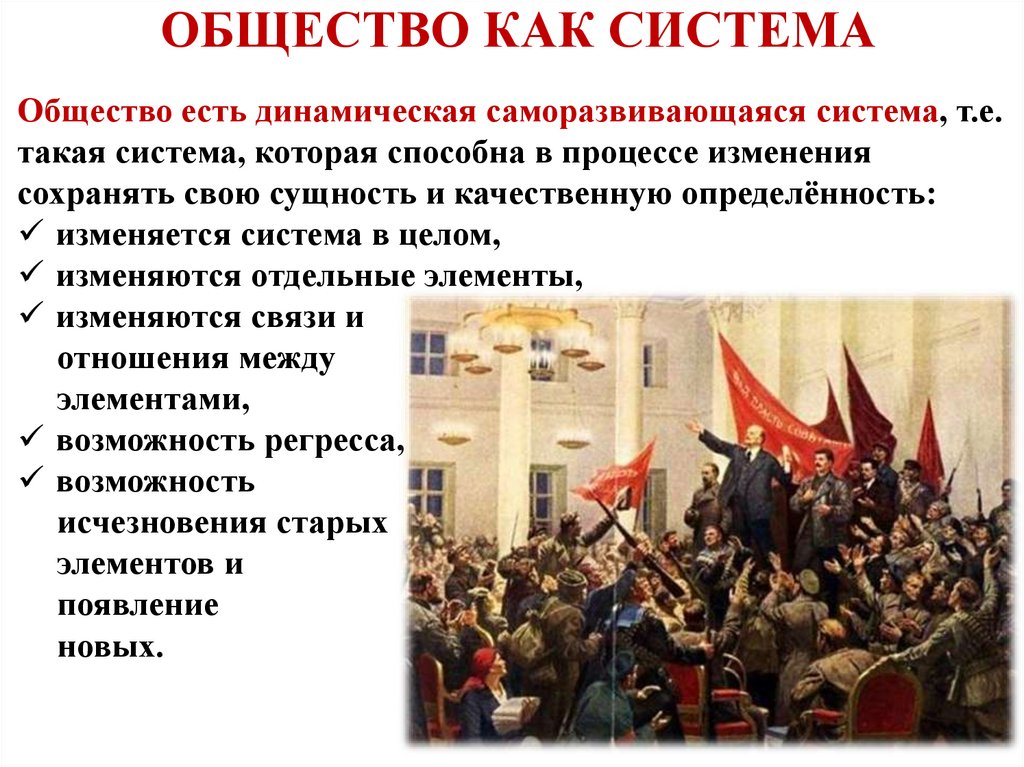 ОБЩЕСТВО КАК СИСТЕМА

Общество есть динамическая саморазвивающаяся система, т.е. такая система, которая способна в процессе изменения сохранять свою сущность и качественную определённость:
✓ изменяется система в целом,
✓ изменяются отдельные элементы,
✓ изменяются связи и отношения между элементами,
✓ возможность регресса,
✓ возможность исчезновения старых элементов и появление новых.